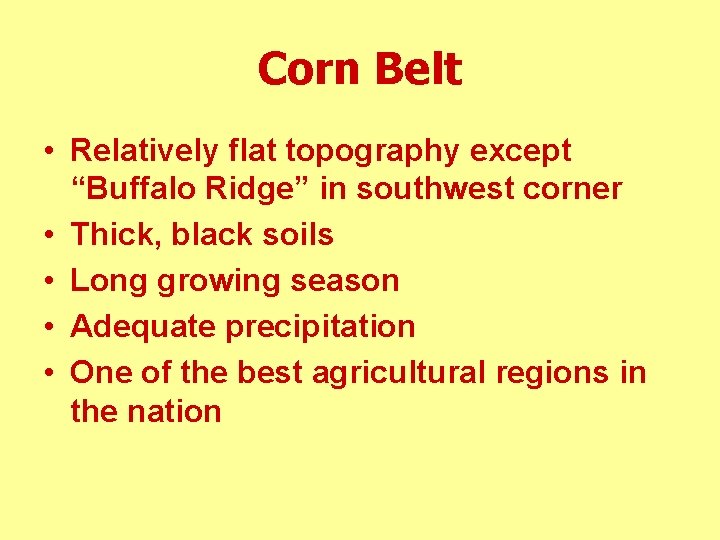 Corn Belt

• Relatively flat topography except “Buffalo Ridge” in southwest corner
• Thick, black soils
• Long growing season
• Adequate precipitation
• One of the best agricultural regions in the nation